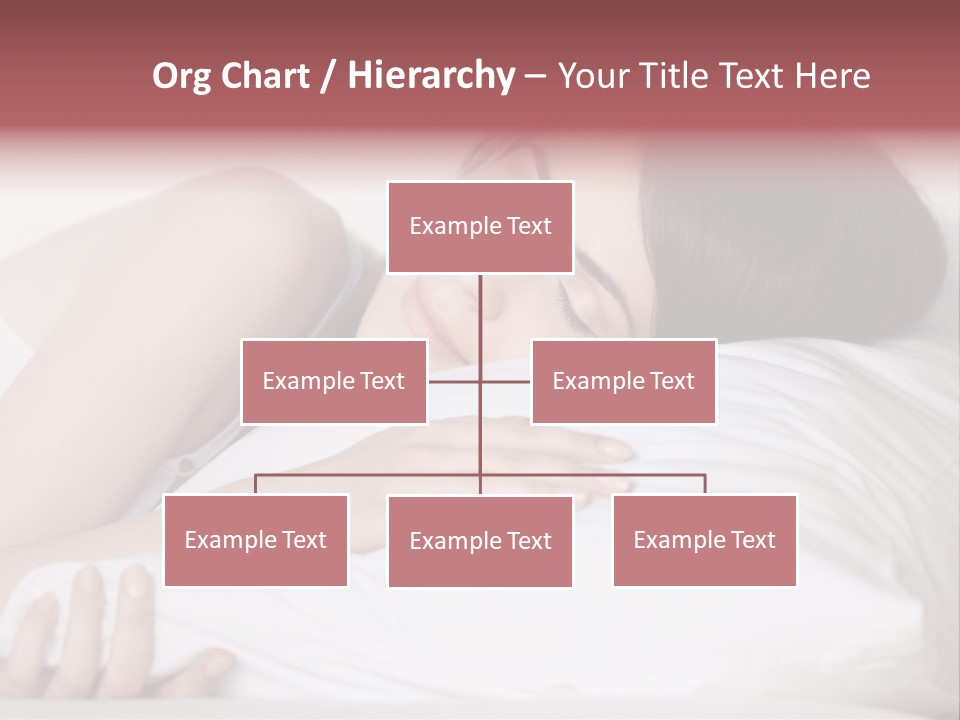 Org Chart / Hierarchy – Your Title Text Here

Example Text

Example Text

Example Text

Example Text

Example Text

Example Text